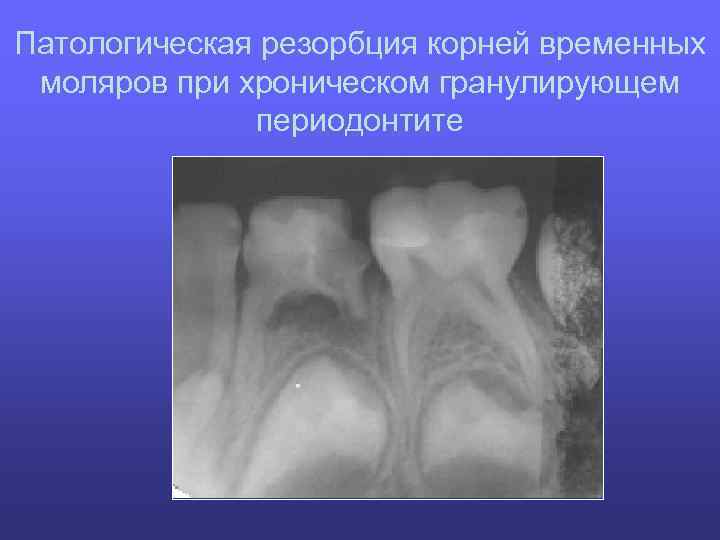 Патологическая резорбция корней временных моляров при хроническом гранулирующем периодонтите